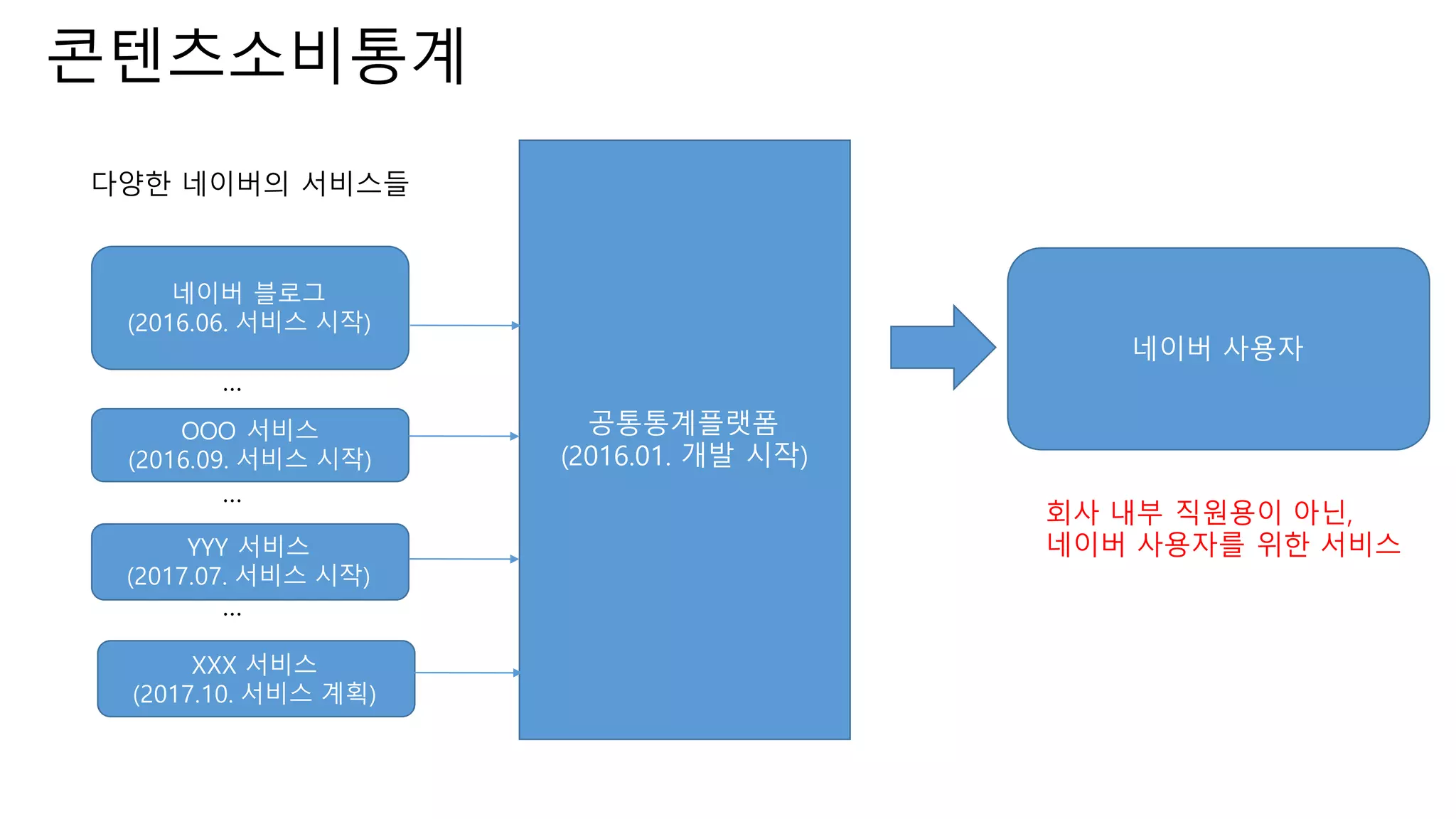 콘텐츠소비통계

다양한 네이버의 서비스들

네이버 블로그
(2016.06. 서비스 시작)

...

OOO 서비스
(2016.09. 서비스 시작)

...

YYY 서비스
(2017.07. 서비스 시작)

...

XXX 서비스
(2017.10. 서비스 계획)

공통통계플랫폼
(2016.01. 개발 시작)

네이버 사용자

회사 내부 직원용이 아닌,
네이버 사용자를 위한 서비스